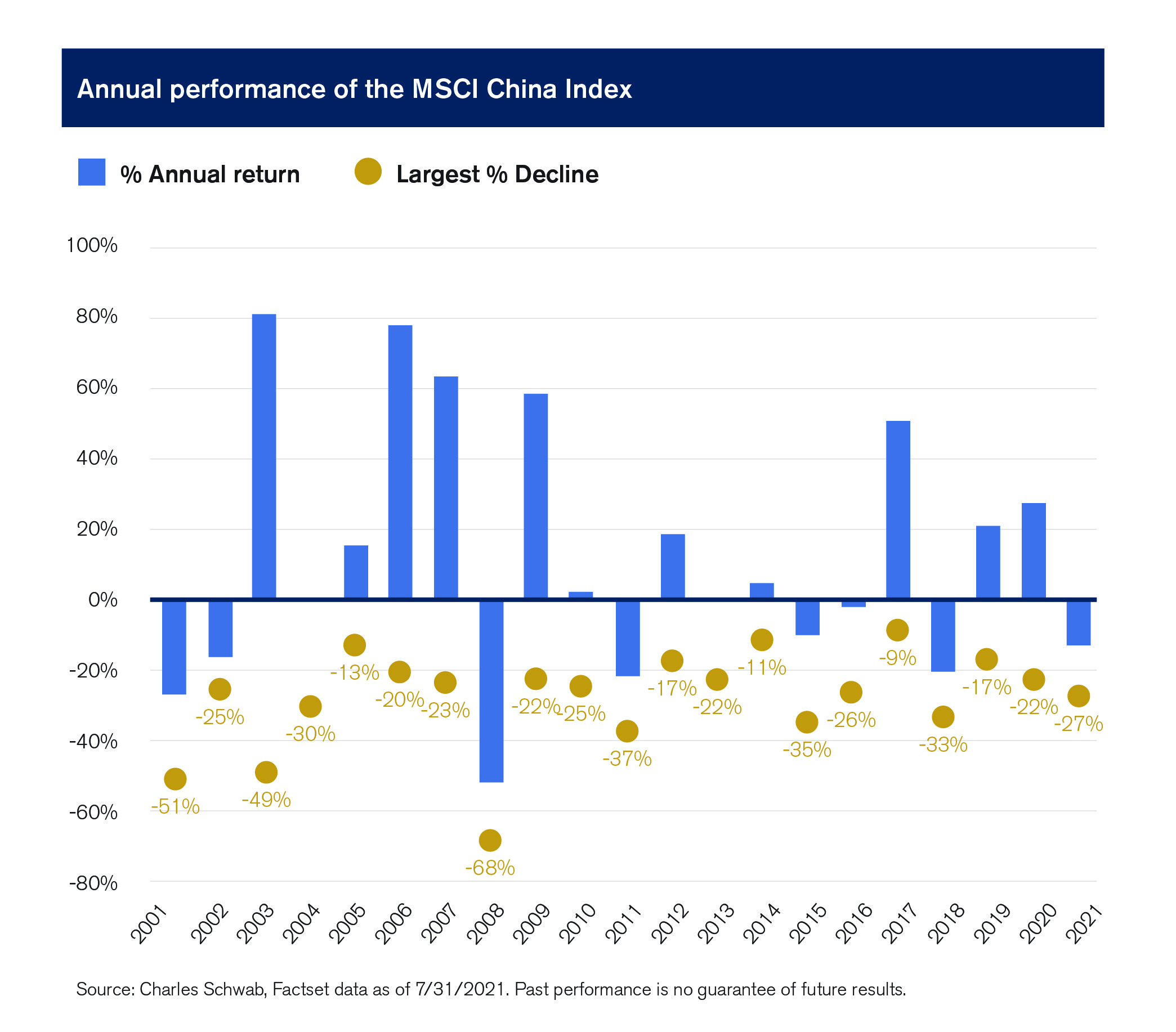 Annual performance of the MSCI China Index

% Annual return

Largest % Decline

100%
80%
60%
40%
20%
0%
-20%
-40%
-60%
-80%

-51%
-25%
-49%
-30%
-13%
-20%
-23%
-68%
-22%
-25%
-37%
-17%
-22%
-11%
-35%
-26%
-9%
-33%
-17%
-22%
-27%

2001
2002
2003
2004
2005
2006
2007
2008
2009
2010
2011
2012
2013
2014
2015
2016
2017
2018
2019
2020
2021

Source: Charles Schwab, Factset data as of 7/31/2021. Past performance is no guarantee of future results.